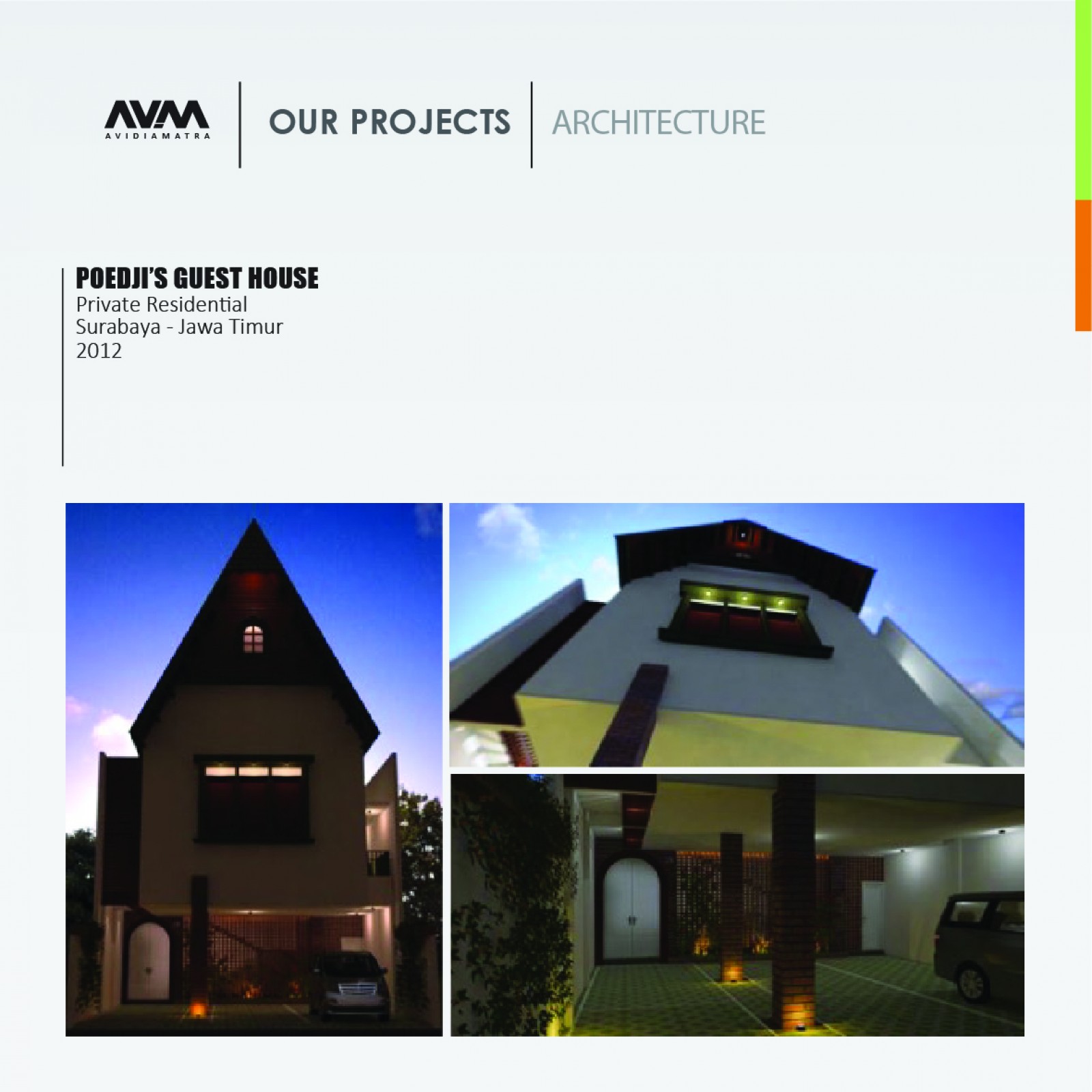 AVM
AVIDIAMATRA

OUR PROJECTS

ARCHITECTURE

POEDJI'S GUEST HOUSE
Private Residential
Surabaya - Jawa Timur
2012